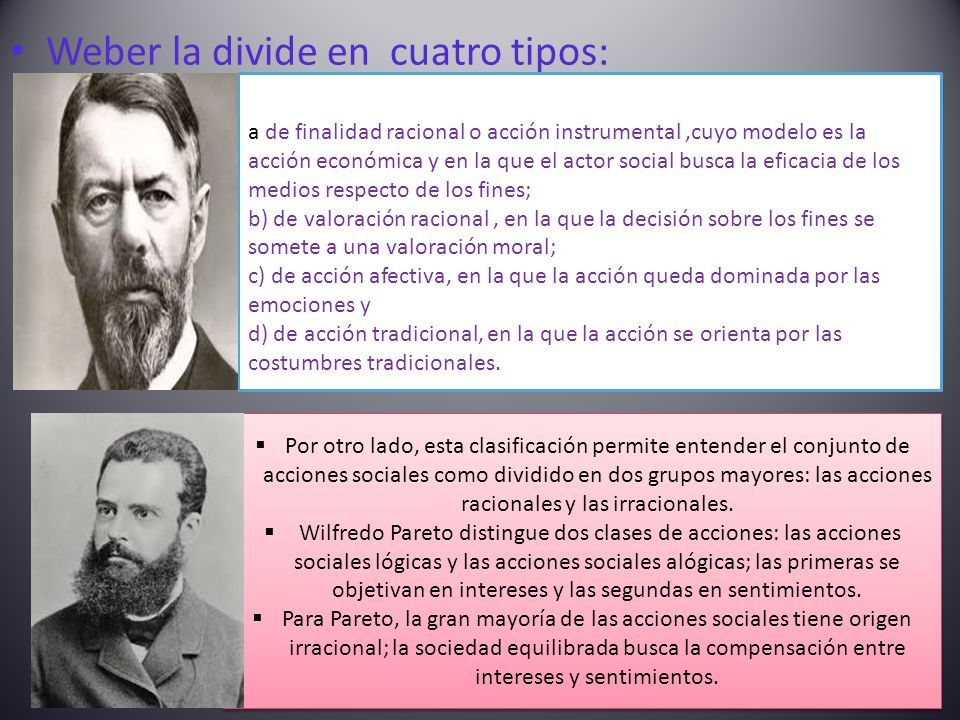 • Weber la divide en cuatro tipos:

a de finalidad racional o acción instrumental ,cuyo modelo es la acción económica y en la que el actor social busca la eficacia de los medios respecto de los fines;
b) de valoración racional , en la que la decisión sobre los fines se somete a una valoración moral;
c) de acción afectiva, en la que la acción queda dominada por las emociones y
d) de acción tradicional, en la que la acción se orienta por las costumbres tradicionales.

▪ Por otro lado, esta clasificación permite entender el conjunto de acciones sociales como dividido en dos grupos mayores: las acciones racionales y las irracionales.
▪ Wilfredo Pareto distingue dos clases de acciones: las acciones sociales lógicas y las acciones sociales alógicas; las primeras se objetivan en intereses y las segundas en sentimientos.
▪ Para Pareto, la gran mayoría de las acciones sociales tiene origen irracional; la sociedad equilibrada busca la compensación entre intereses y sentimientos.